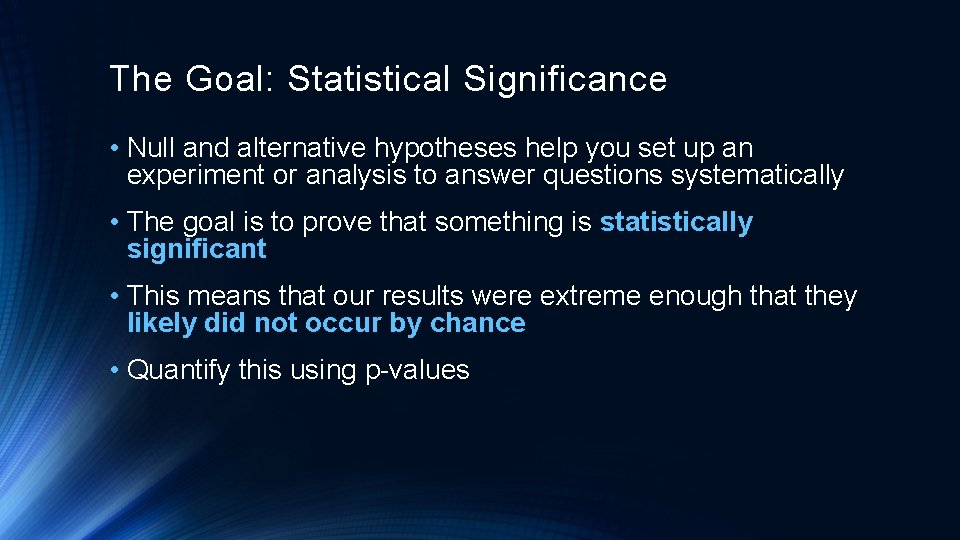 The Goal: Statistical Significance

• Null and alternative hypotheses help you set up an experiment or analysis to answer questions systematically

• The goal is to prove that something is statistically significant

• This means that our results were extreme enough that they likely did not occur by chance

• Quantify this using p-values